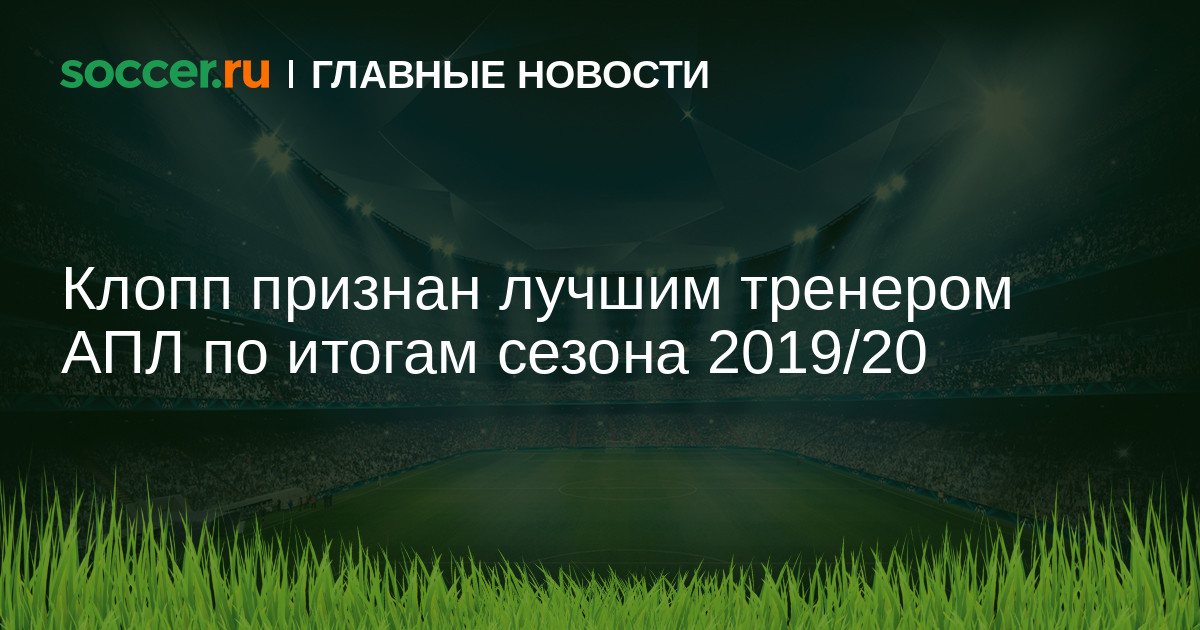 soccer.ru | ГЛАВНЫЕ НОВОСТИ

Клопп признан лучшим тренером АПЛ по итогам сезона 2019/20